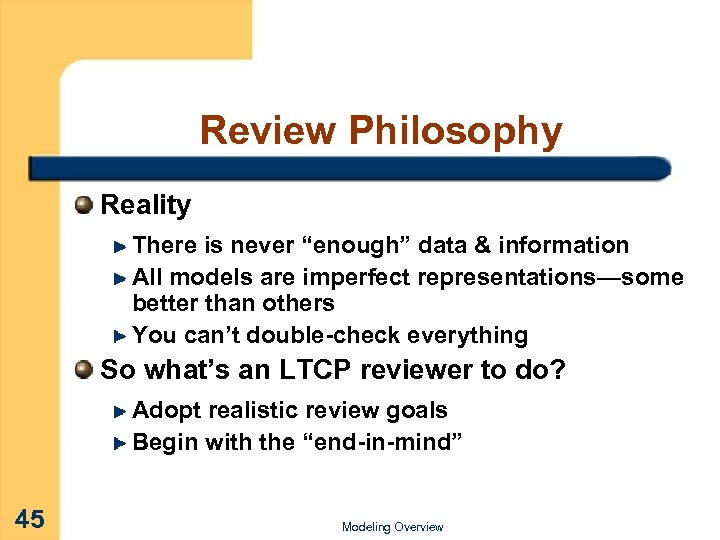 Review Philosophy

Reality

There is never “enough” data & information

All models are imperfect representations—some better than others

You can’t double-check everything

So what’s an LTCP reviewer to do?

Adopt realistic review goals

Begin with the “end-in-mind”

45

Modeling Overview